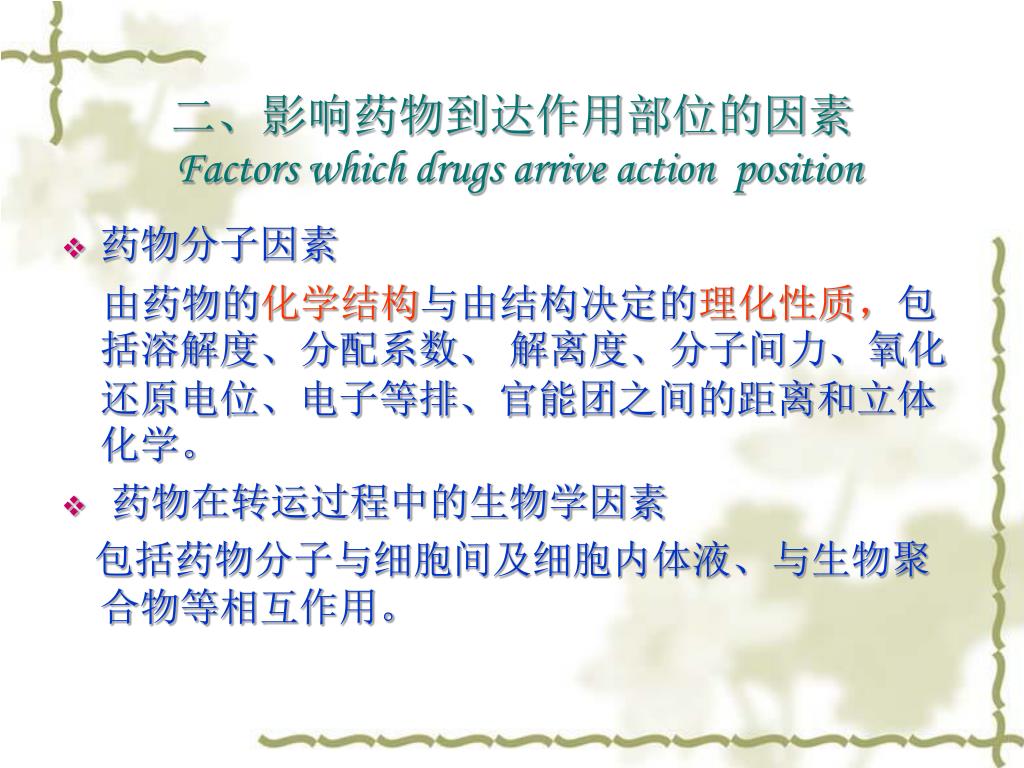 二、影响药物到达作用部位的因素
Factors which drugs arrive action position

❖ 药物分子因素

由药物的化学结构与由结构决定的理化性质，包括溶解度、分配系数、 解离度、分子间力、氧化还原电位、电子等排、官能团之间的距离和立体化学。

❖ 药物在转运过程中的生物学因素

包括药物分子与细胞间及细胞内体液、与生物聚合物等相互作用。